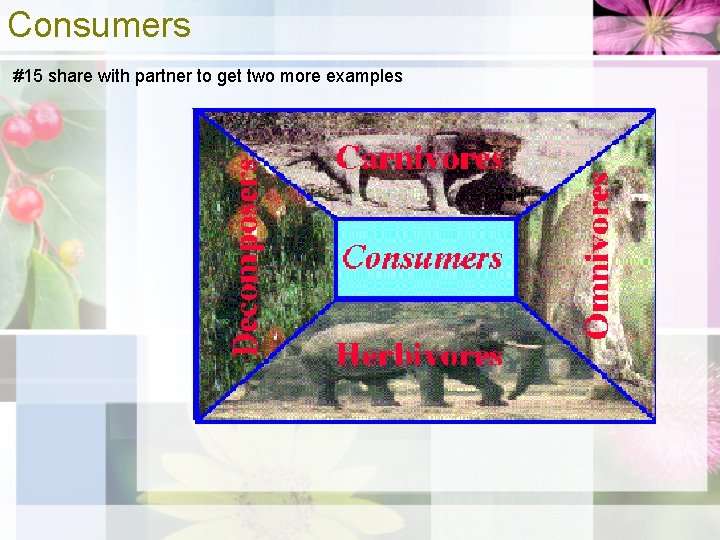 Consumers

#15 share with partner to get two more examples

Carnivores

Decomposers

Consumers

Omnivores

Herbivores